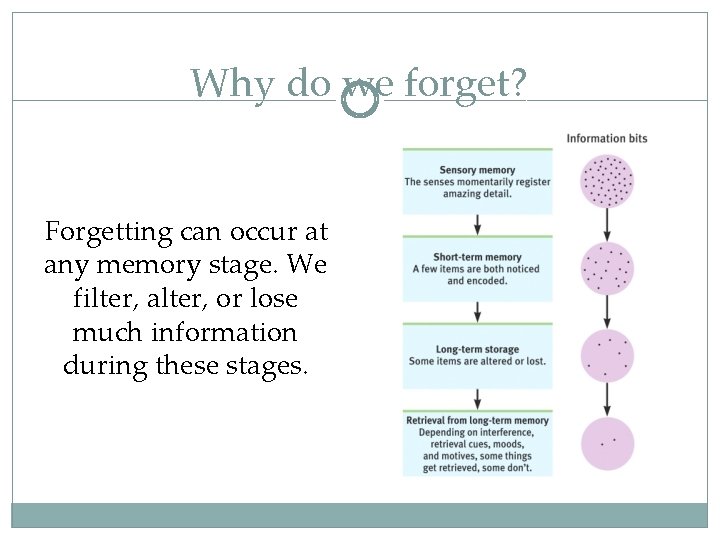 Why do we forget?

Forgetting can occur at any memory stage. We filter, alter, or lose much information during these stages.

Information bits

Sensory memory
The senses momentarily register amazing detail.

Short-term memory
A few items are both noticed and encoded.

Long-term storage
Some items are altered or lost.

Retrieval from long-term memory
Depending on interference, retrieval cues, moods, and motives, some things get retrieved, some don't.